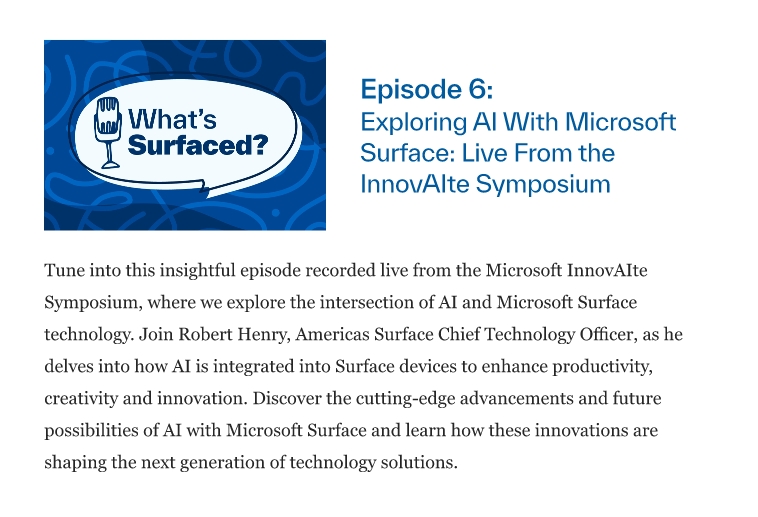 What's Surfaced?

Episode 6:
Exploring AI With Microsoft Surface: Live From the InnovAIte Symposium

Tune into this insightful episode recorded live from the Microsoft InnovAIte Symposium, where we explore the intersection of AI and Microsoft Surface technology. Join Robert Henry, Americas Surface Chief Technology Officer, as he delves into how AI is integrated into Surface devices to enhance productivity, creativity and innovation. Discover the cutting-edge advancements and future possibilities of AI with Microsoft Surface and learn how these innovations are shaping the next generation of technology solutions.